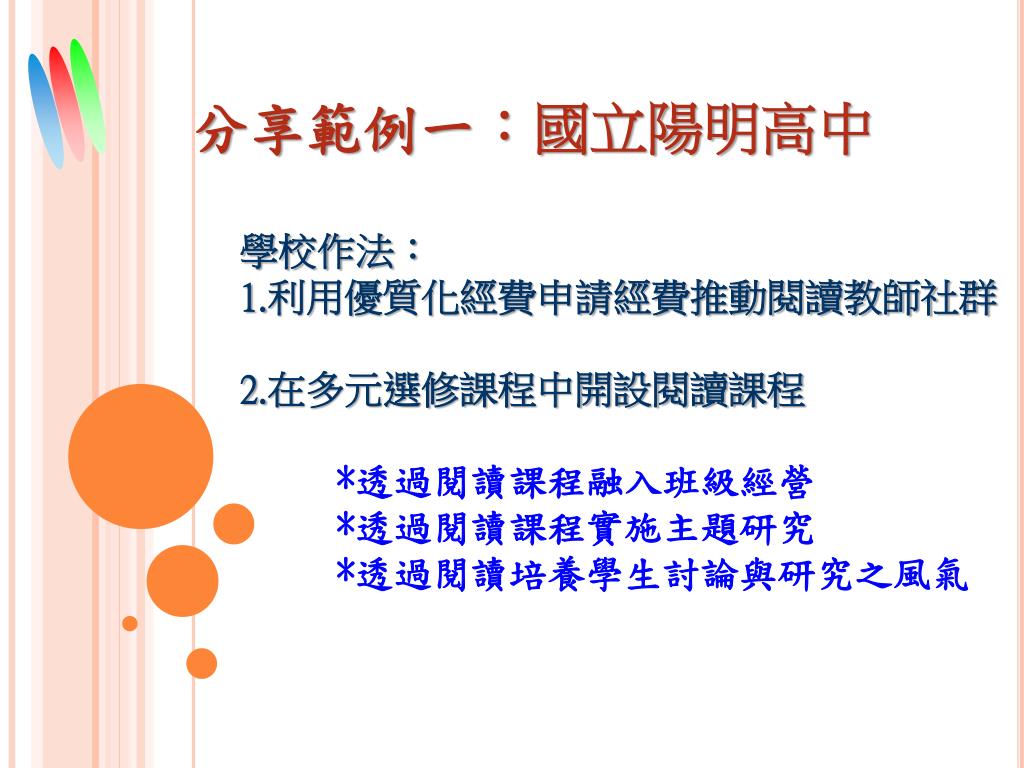 分享範例一：國立陽明高中

學校作法：
1.利用優質化經費申請經費推動閱讀教師社群

2.在多元選修課程中開設閱讀課程

*透過閱讀課程融入班級經營
*透過閱讀課程實施主題研究
*透過閱讀培養學生討論與研究之風氣